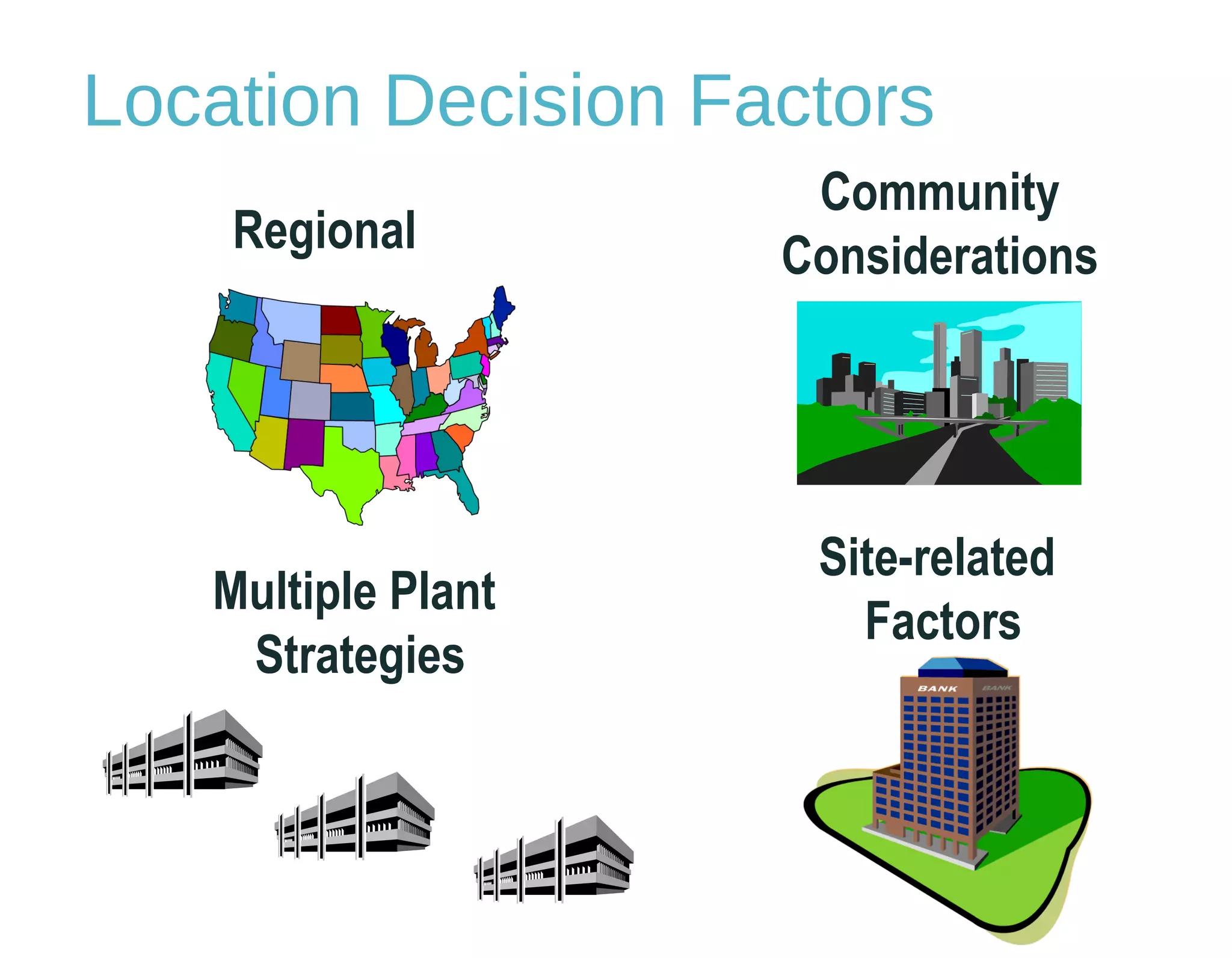 Location Decision Factors

Regional

Community Considerations

Multiple Plant Strategies

Site-related Factors

BANK

BANK